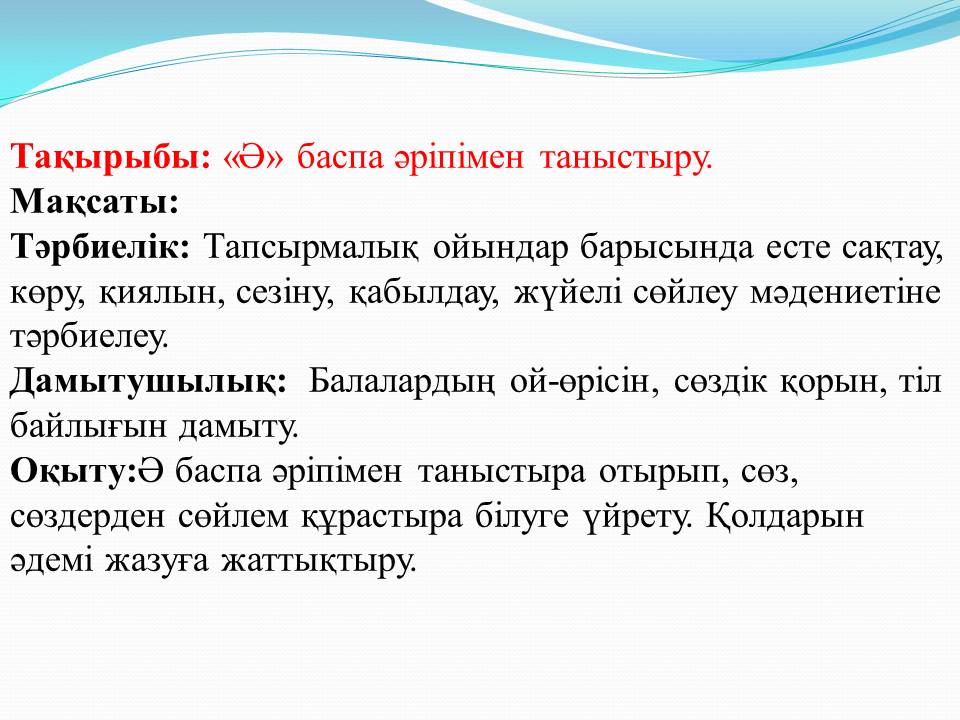 Тақырыбы: «Ә» баспа әріпімен таныстыру.
Мақсаты:
Тәрбиелік: Тапсырмалық ойындар барысында есте сақтау, көру, қиялын, сезіну, қабылдау, жүйелі сөйлеу мәдениетіне тәрбиелеу.
Дамытушылық: Балалардың ой-өрісін, сөздік қорын, тіл байлығын дамыту.
Оқыту:Ә баспа әріпімен таныстыра отырып, сөз, сөздерден сөйлем құрастыра білуге үйрету. Қолдарын әдемі жазуға жаттықтыру.